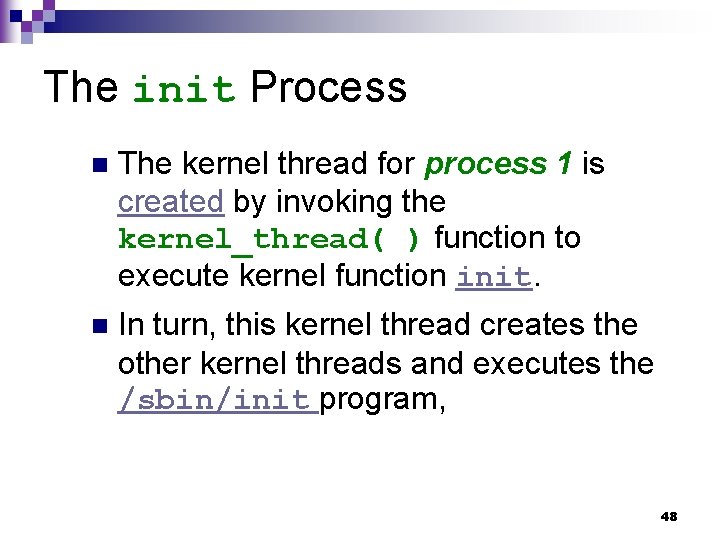 The init Process

• The kernel thread for process 1 is created by invoking the kernel_thread( ) function to execute kernel function init.

• In turn, this kernel thread creates the other kernel threads and executes the /sbin/init program,

48